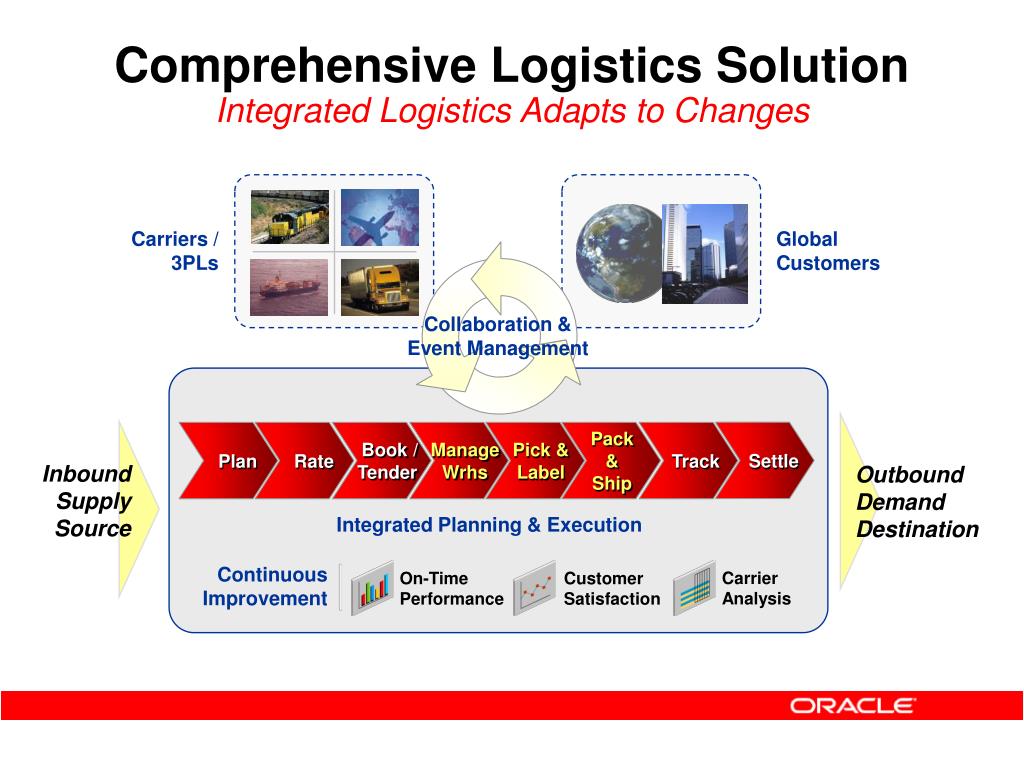 Comprehensive Logistics Solution
Integrated Logistics Adapts to Changes

Carriers / 3PLs

Global Customers

Collaboration & Event Management

Inbound Supply Source

Plan

Rate

Book / Tender

Manage Wrhs

Pick & Label

Pack & Ship

Track

Settle

Outbound Demand Destination

Integrated Planning & Execution

Continuous Improvement

On-Time Performance

Customer Satisfaction

Carrier Analysis

ORACLE